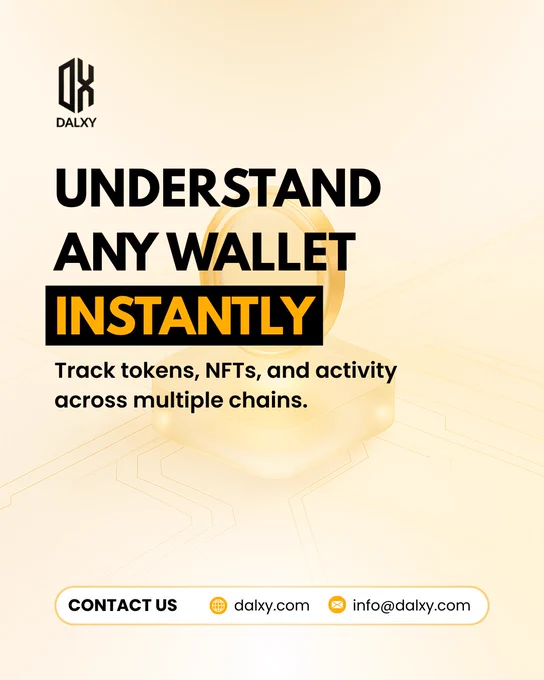 DX
DALXY

UNDERSTAND ANY WALLET INSTANTLY

Track tokens, NFTs, and activity across multiple chains.

CONTACT US dalxy.com info@dalxy.com